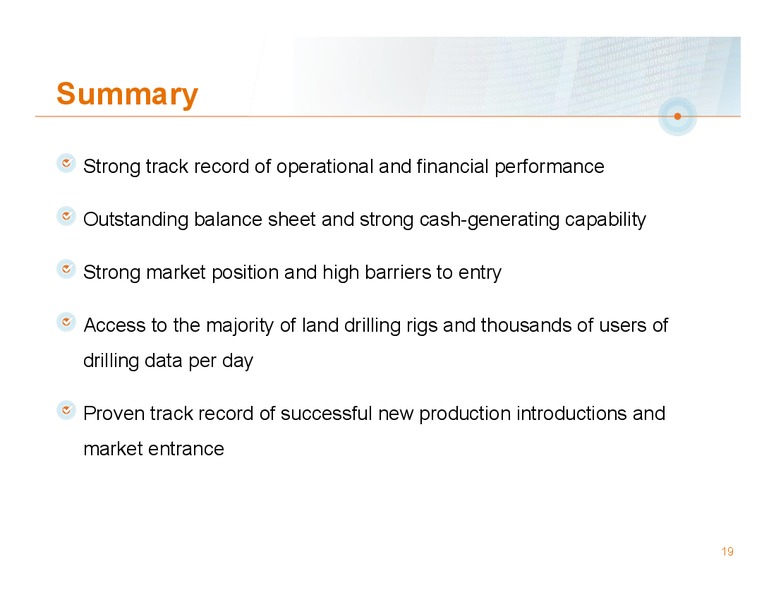 Summary

Strong track record of operational and financial performance

Outstanding balance sheet and strong cash-generating capability

Strong market position and high barriers to entry

Access to the majority of land drilling rigs and thousands of users of drilling data per day

Proven track record of successful new production introductions and market entrance

19